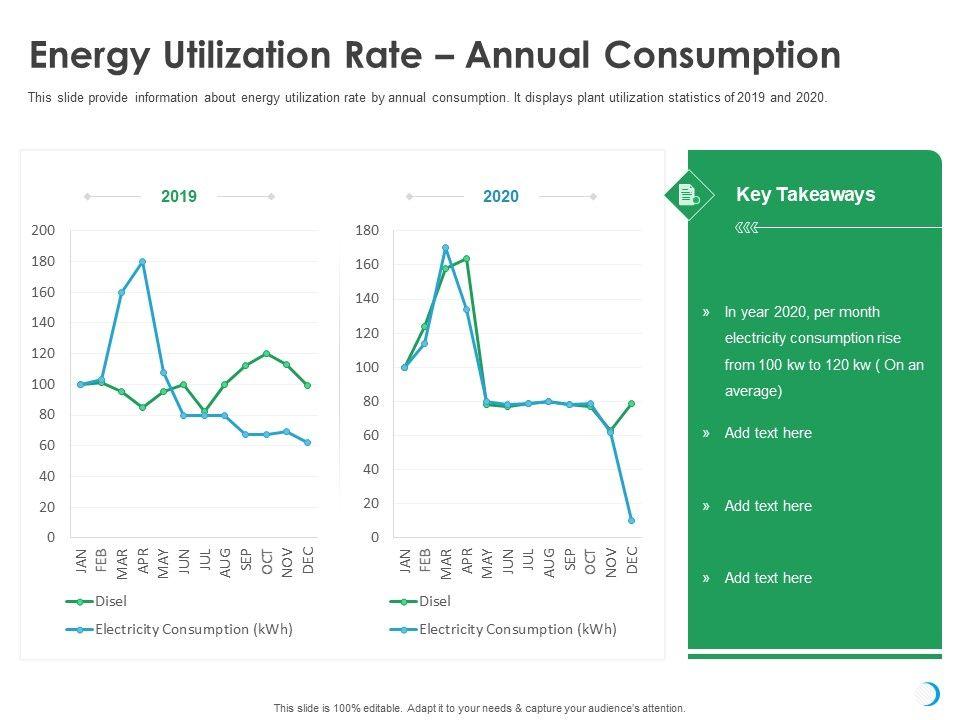 Energy Utilization Rate – Annual Consumption

This slide provide information about energy utilization rate by annual consumption. It displays plant utilization statistics of 2019 and 2020.

2019

200
180
160
140
120
100
80
60
40
20
0

JAN FEB MAR APR MAY JUN JUL AUG SEP OCT NOV DEC

Disel
Electricity Consumption (kWh)

2020

180
160
140
120
100
80
60
40
20
0

JAN FEB MAR APR MAY JUN JUL AUG SEP OCT NOV DEC

Disel
Electricity Consumption (kWh)

Key Takeaways

» In year 2020, per month electricity consumption rise from 100 kw to 120 kw ( On an average)

» Add text here

» Add text here

» Add text here

This slide is 100% editable. Adapt it to your needs & capture your audience's attention.